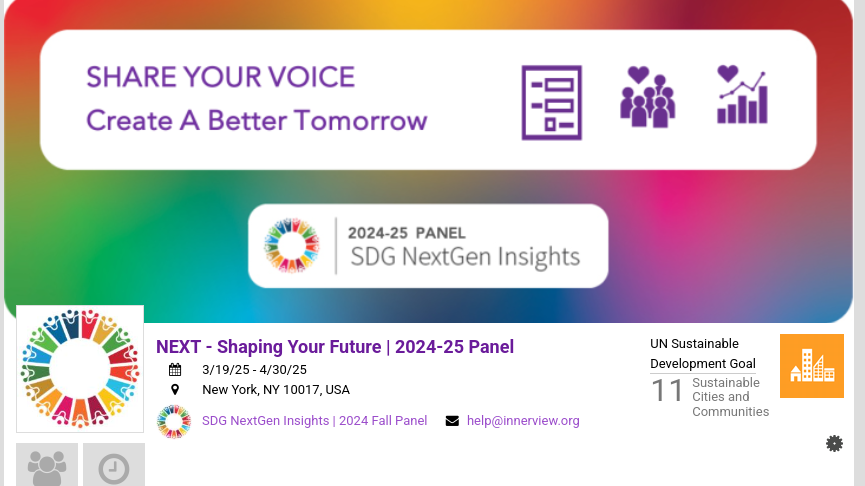 SHARE YOUR VOICE
Create A Better Tomorrow

2024-25 PANEL
SDG NextGen Insights

NEXT - Shaping Your Future | 2024-25 Panel
3/19/25 - 4/30/25
New York, NY 10017, USA
SDG NextGen Insights | 2024 Fall Panel
help@innerview.org

UN Sustainable Development Goal
11 Sustainable Cities and Communities